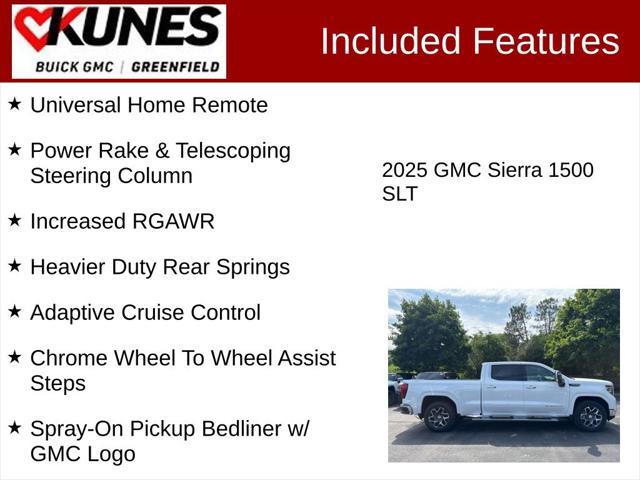 KUNES
BUICK GMC | GREENFIELD

Included Features

★ Universal Home Remote

★ Power Rake & Telescoping Steering Column

★ Increased RGAWR

★ Heavier Duty Rear Springs

★ Adaptive Cruise Control

★ Chrome Wheel To Wheel Assist Steps

★ Spray-On Pickup Bedliner w/ GMC Logo

2025 GMC Sierra 1500 SLT